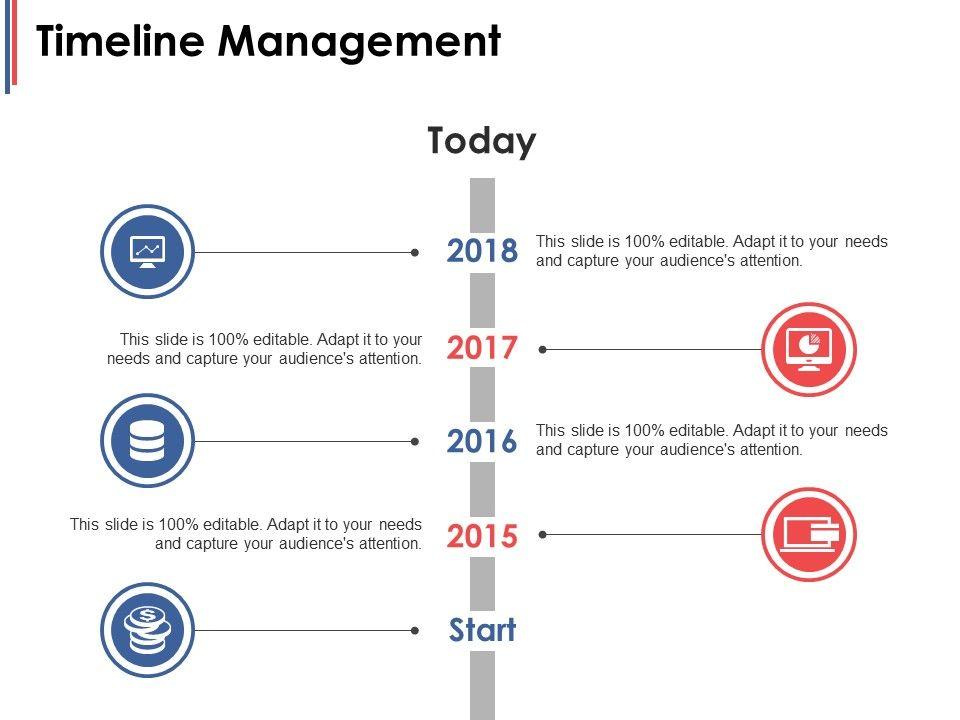 Timeline Management

Today

2018

This slide is 100% editable. Adapt it to your needs and capture your audience's attention.

This slide is 100% editable. Adapt it to your needs and capture your audience's attention.

2017

2016

This slide is 100% editable. Adapt it to your needs and capture your audience's attention.

This slide is 100% editable. Adapt it to your needs and capture your audience's attention.

2015

Start